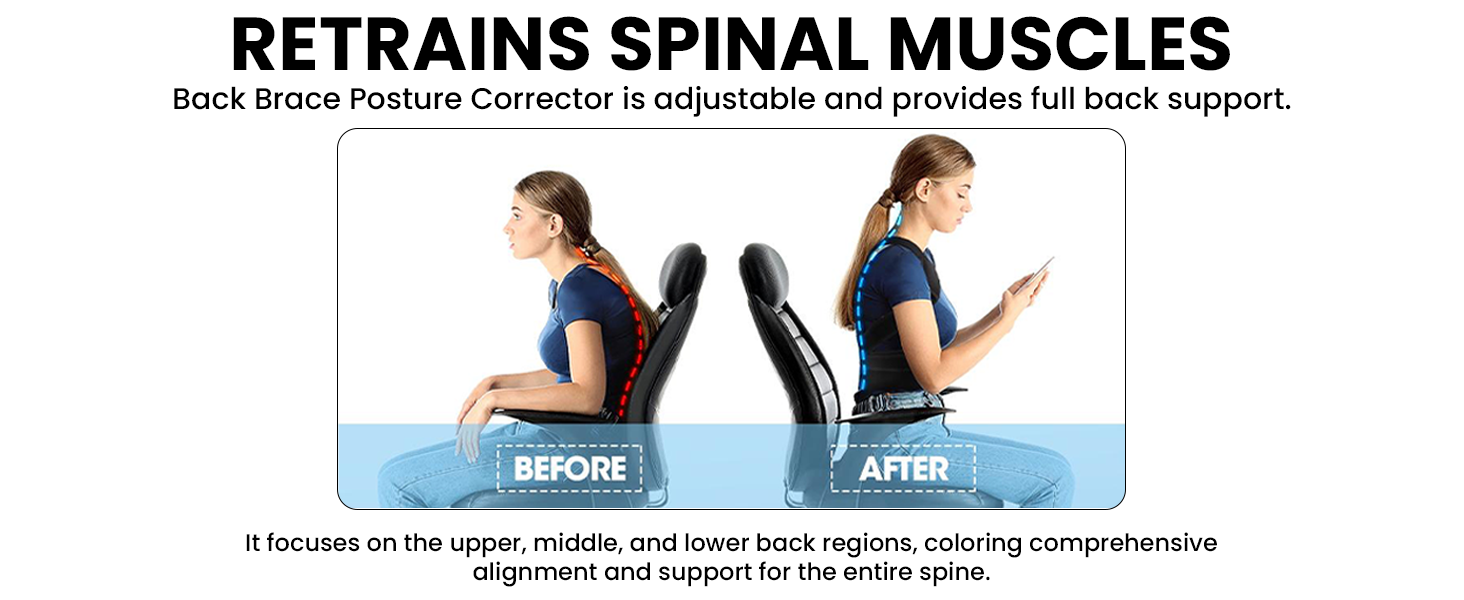 RETRAINS SPINAL MUSCLES
Back Brace Posture Corrector is adjustable and provides full back support.

BEFORE

AFTER

It focuses on the upper, middle, and lower back regions, coloring comprehensive alignment and support for the entire spine.